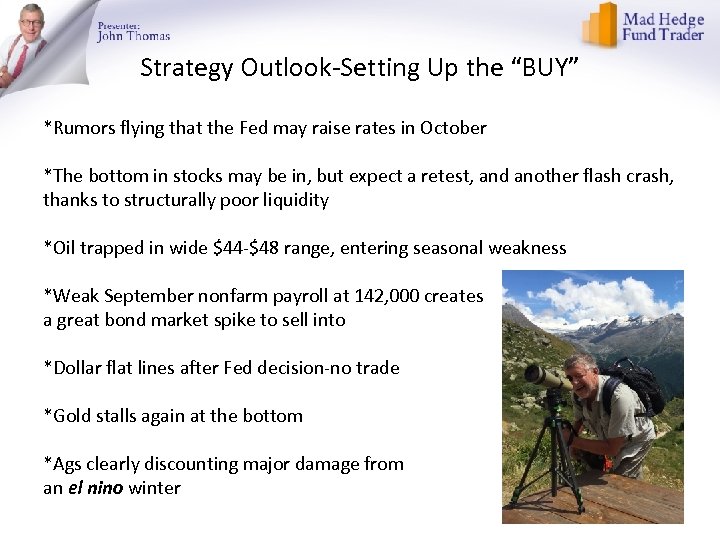 Presenter:
John Thomas

Mad Hedge Fund Trader

Strategy Outlook-Setting Up the "BUY"

*Rumors flying that the Fed may raise rates in October

*The bottom in stocks may be in, but expect a retest, and another flash crash, thanks to structurally poor liquidity

*Oil trapped in wide \$44-\$48 range, entering seasonal weakness

*Weak September nonfarm payroll at 142,000 creates a great bond market spike to sell into

*Dollar flat lines after Fed decision-no trade

*Gold stalls again at the bottom

*Ags clearly discounting major damage from an el nino winter